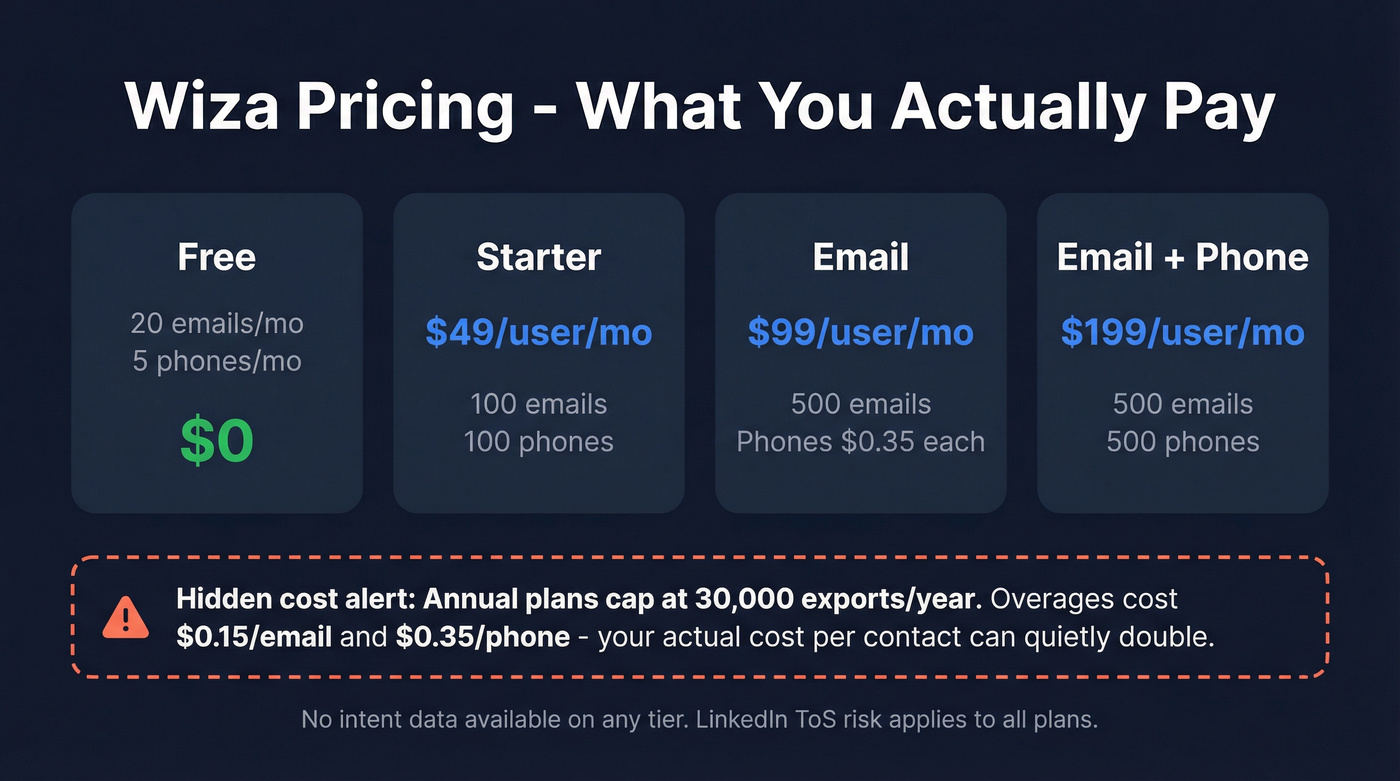 Wiza Pricing - What You Actually Pay

Free
20 emails/mo
5 phones/mo
$0

Starter
$49/user/mo
100 emails
100 phones

Email
$99/user/mo
500 emails
Phones $0.35 each

Email + Phone
$199/user/mo
500 emails
500 phones

Hidden cost alert: Annual plans cap at 30,000 exports/year. Overages cost $0.15/email and $0.35/phone - your actual cost per contact can quietly double.

No intent data available on any tier. LinkedIn ToS risk applies to all plans.